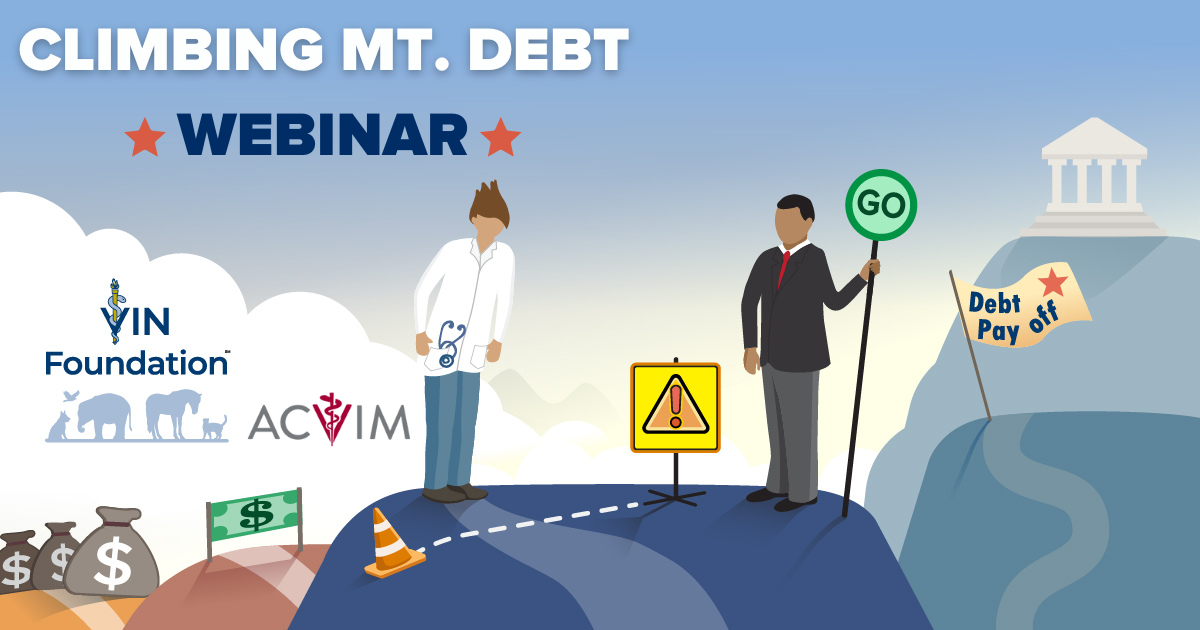 CLIMBING MT. DEBT

★ WEBINAR ★

VIN Foundation™

ACVIM

GO

Debt Pay off

$

$

$

$